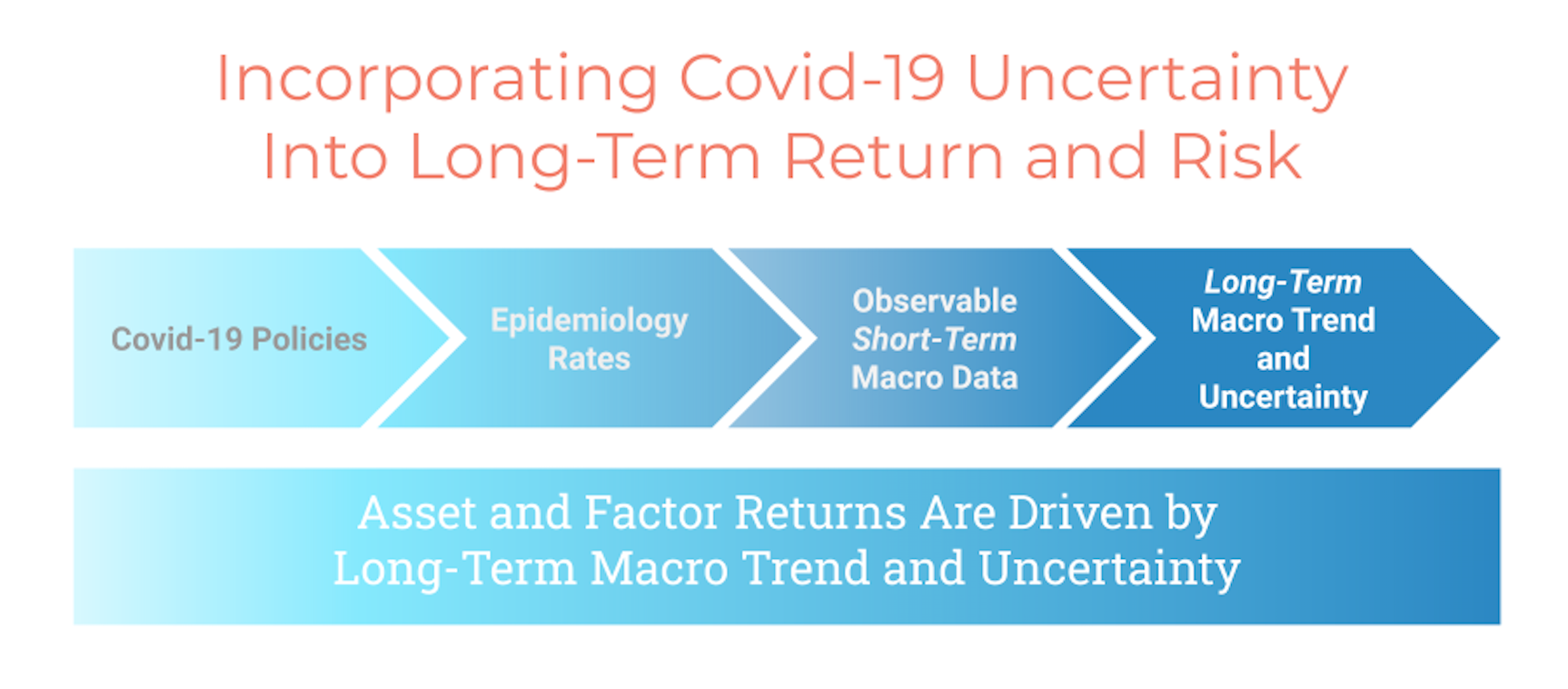 Incorporating Covid-19 Uncertainty Into Long-Term Return and Risk

Covid-19 Policies

Epidemiology Rates

Observable Short-Term Macro Data

Long-Term Macro Trend and Uncertainty

Asset and Factor Returns Are Driven by Long-Term Macro Trend and Uncertainty